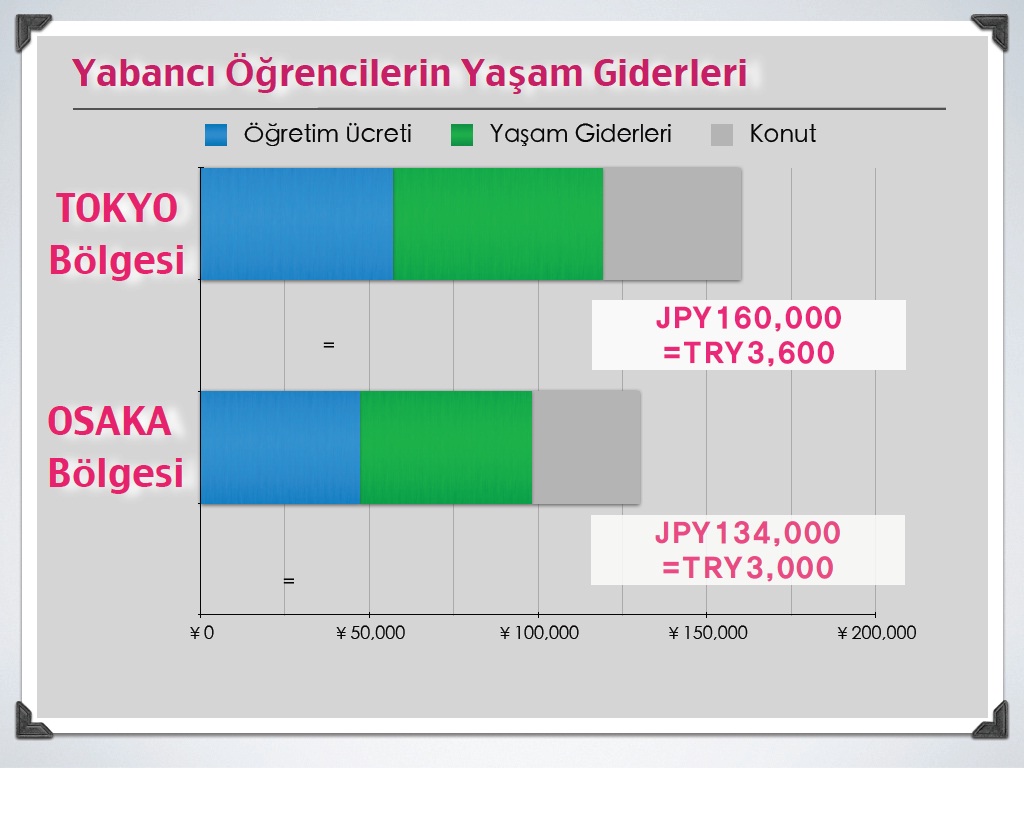 Yabancı Öğrencilerin Yaşam Giderleri

Öğretim Ücreti
Yaşam Giderleri
Konut

TOKYO Bölgesi

=

JPY160,000
=TRY3,600

OSAKA Bölgesi

=

JPY134,000
=TRY3,000

¥0
¥50,000
¥100,000
¥150,000
¥200,000